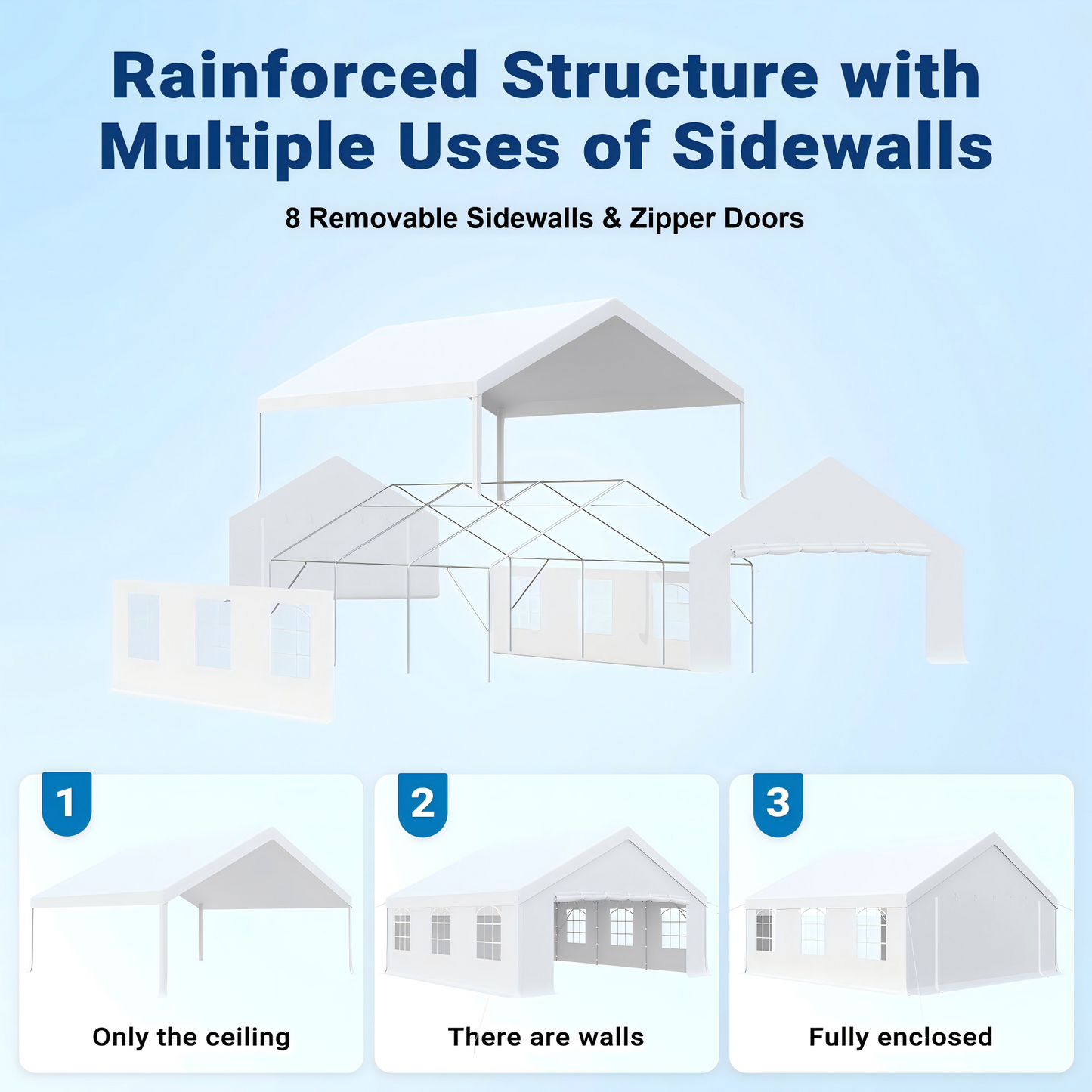 Rainforced Structure with Multiple Uses of Sidewalls

8 Removable Sidewalls & Zipper Doors

1

Only the ceiling

2

There are walls

3

Fully enclosed